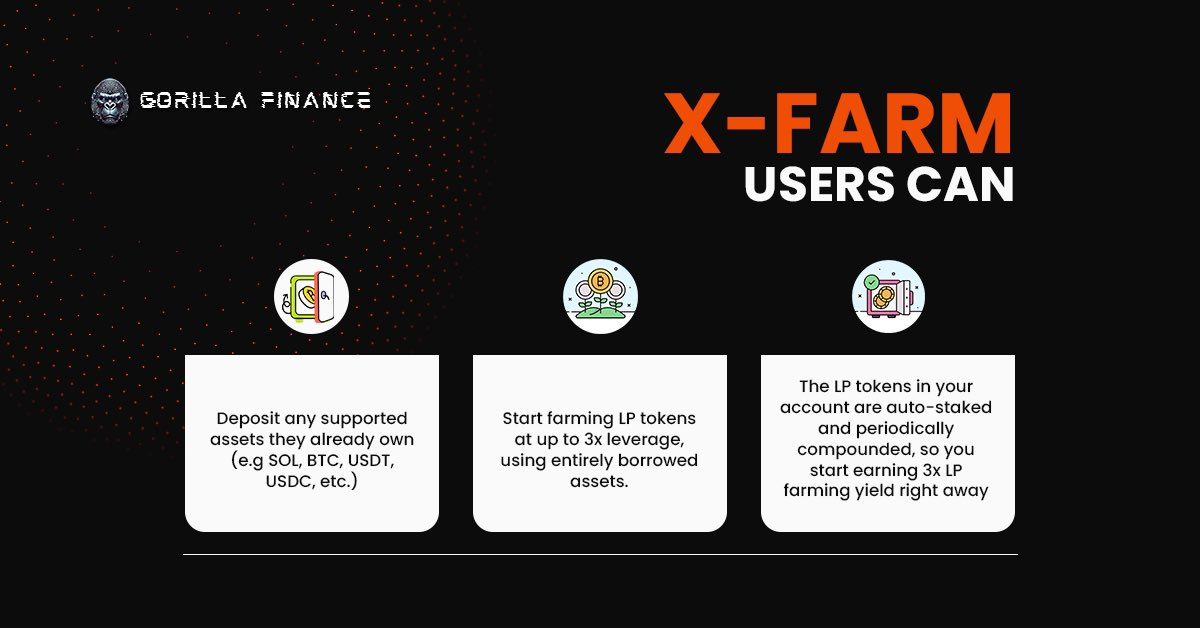 GORILLA FINANCE

X-FARM
USERS CAN

Deposit any supported assets they already own (e.g SOL, BTC, USDT, USDC, etc.)

Start farming LP tokens at up to 3x leverage, using entirely borrowed assets.

The LP tokens in your account are auto-staked and periodically compounded, so you start earning 3x LP farming yield right away